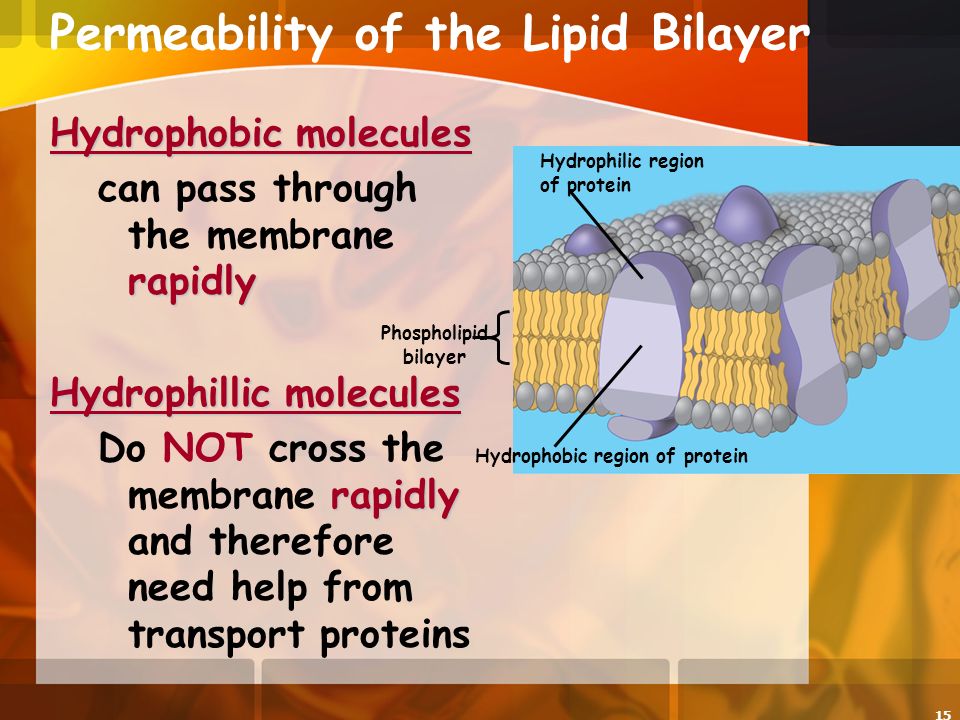 Permeability of the Lipid Bilayer

Hydrophobic molecules

can pass through the membrane rapidly

Hydrophillic molecules

Do NOT cross the membrane rapidly and therefore need help from transport proteins

Hydrophilic region of protein

Phospholipid bilayer

Hydrophobic region of protein

15